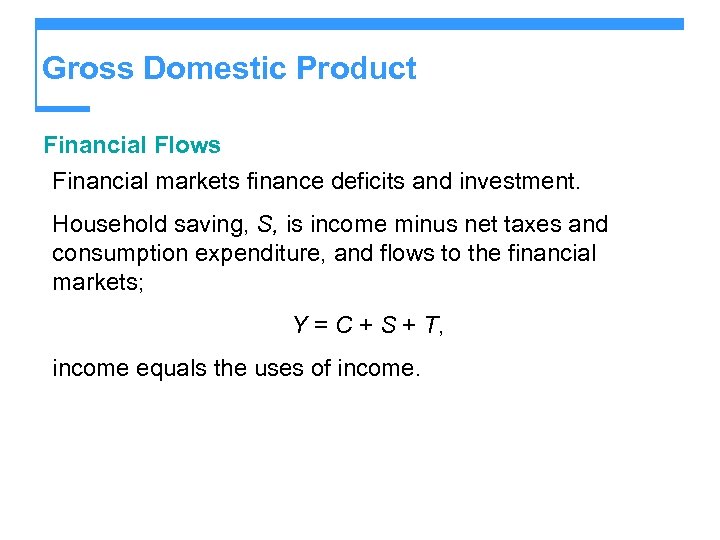 Gross Domestic Product

Financial Flows

Financial markets finance deficits and investment.

Household saving, $S$, is income minus net taxes and consumption expenditure, and flows to the financial markets;

$Y = C + S + T$,

income equals the uses of income.